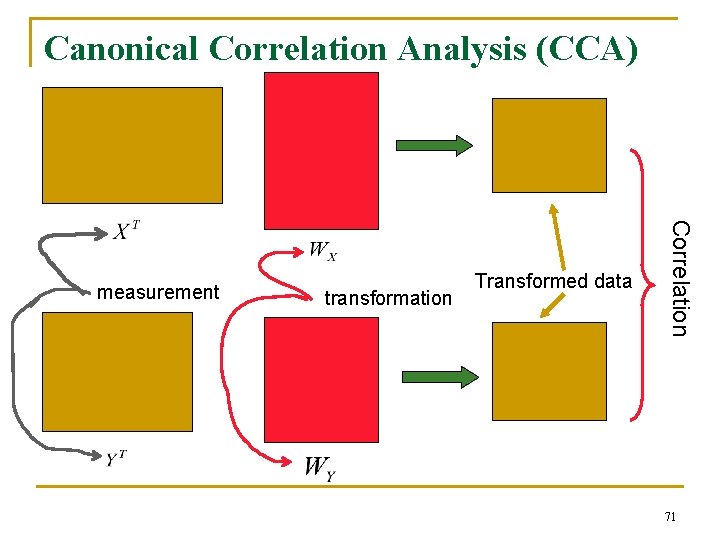 Canonical Correlation Analysis (CCA)

$X^T$

measurement

$Y^T$

$W_X$

transformation

$W_Y$

Transformed data

Correlation

71